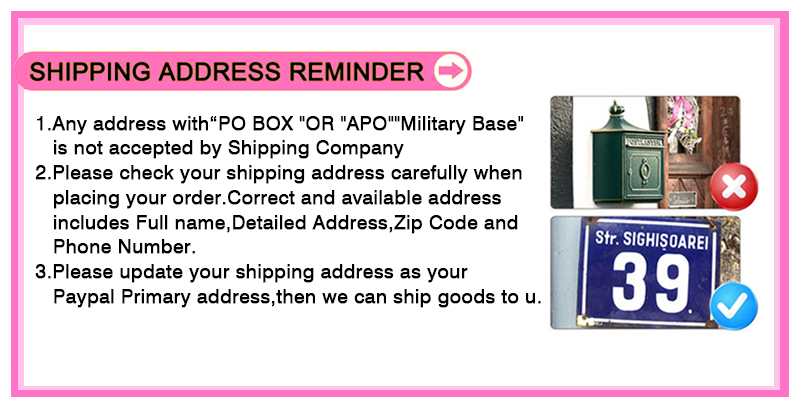 SHIPPING ADDRESS REMINDER

1.Any address with“PO BOX "OR "APO""Military Base" is not accepted by Shipping Company
2.Please check your shipping address carefully when placing your order.Correct and available address includes Full name,Detailed Address,Zip Code and Phone Number.
3.Please update your shipping address as your Paypal Primary address,then we can ship goods to u.

POSTKASTEN

Str. SIGHIȘOAREI
39